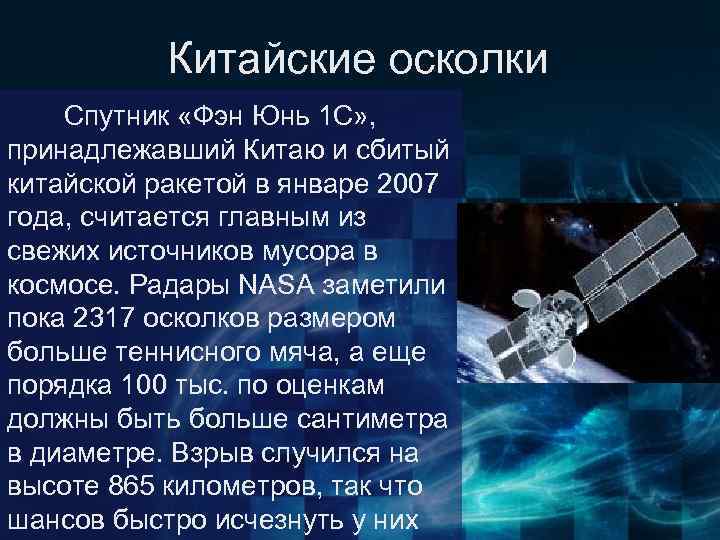 Китайские осколки

Спутник «Фэн Юнь 1С», принадлежавший Китаю и сбитый китайской ракетой в январе 2007 года, считается главным из свежих источников мусора в космосе. Радары NASA заметили пока 2317 осколков размером больше теннисного мяча, а еще порядка 100 тыс. по оценкам должны быть больше сантиметра в диаметре. Взрыв случился на высоте 865 километров, так что шансов быстро исчезнуть у них